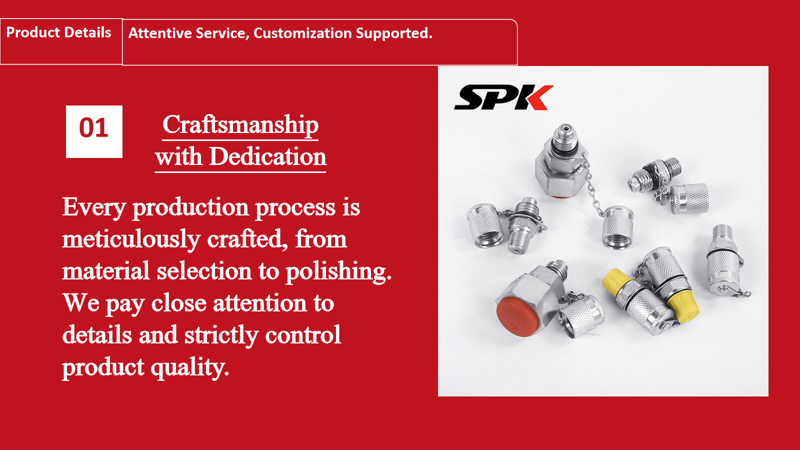 Product Details
Attentive Service, Customization Supported.

01

Craftsmanship with Dedication

Every production process is meticulously crafted, from material selection to polishing. We pay close attention to details and strictly control product quality.

SPK